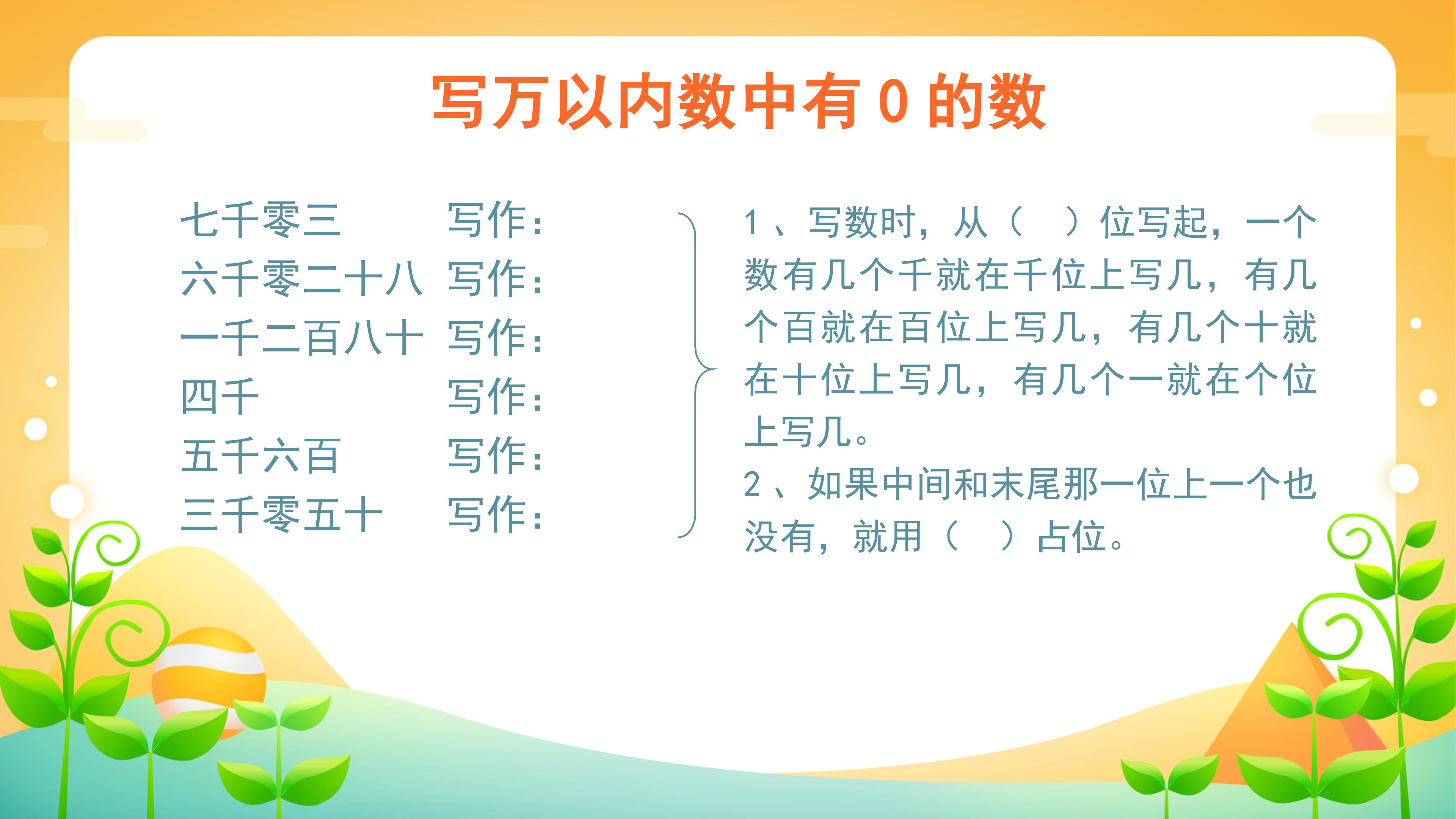 写万以内数中有0的数

七千零三 写作：
六千零二十八 写作：
一千二百八十 写作：
四千 写作：
五千六百 写作：
三千零五十 写作：

1、写数时，从（ ）位写起，一个数有几个千就在千位上写几，有几个百就在百位上写几，有几个十就在十位上写几，有几个一就在个位上写几。

2、如果中间和末尾那一位上一个也没有，就用（ ）占位。